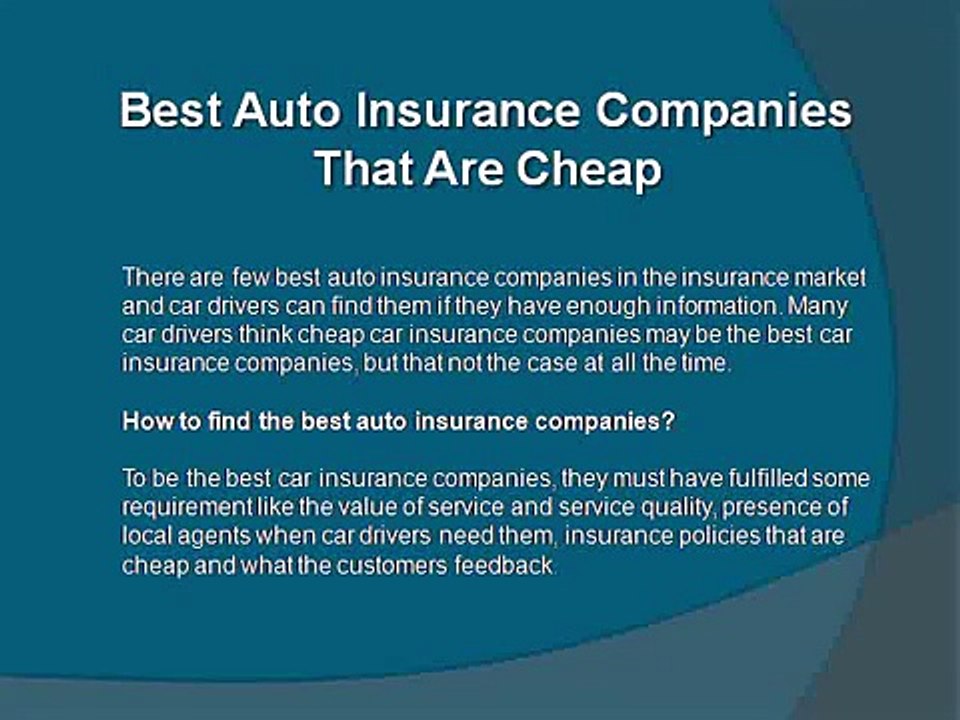 Best Auto Insurance Companies That Are Cheap

There are few best auto insurance companies in the insurance market and car drivers can find them if they have enough information. Many car drivers think cheap car insurance companies may be the best car insurance companies, but that not the case at all the time.

How to find the best auto insurance companies?

To be the best car insurance companies, they must have fulfilled some requirement like the value of service and service quality, presence of local agents when car drivers need them, insurance policies that are cheap and what the customers feedback.